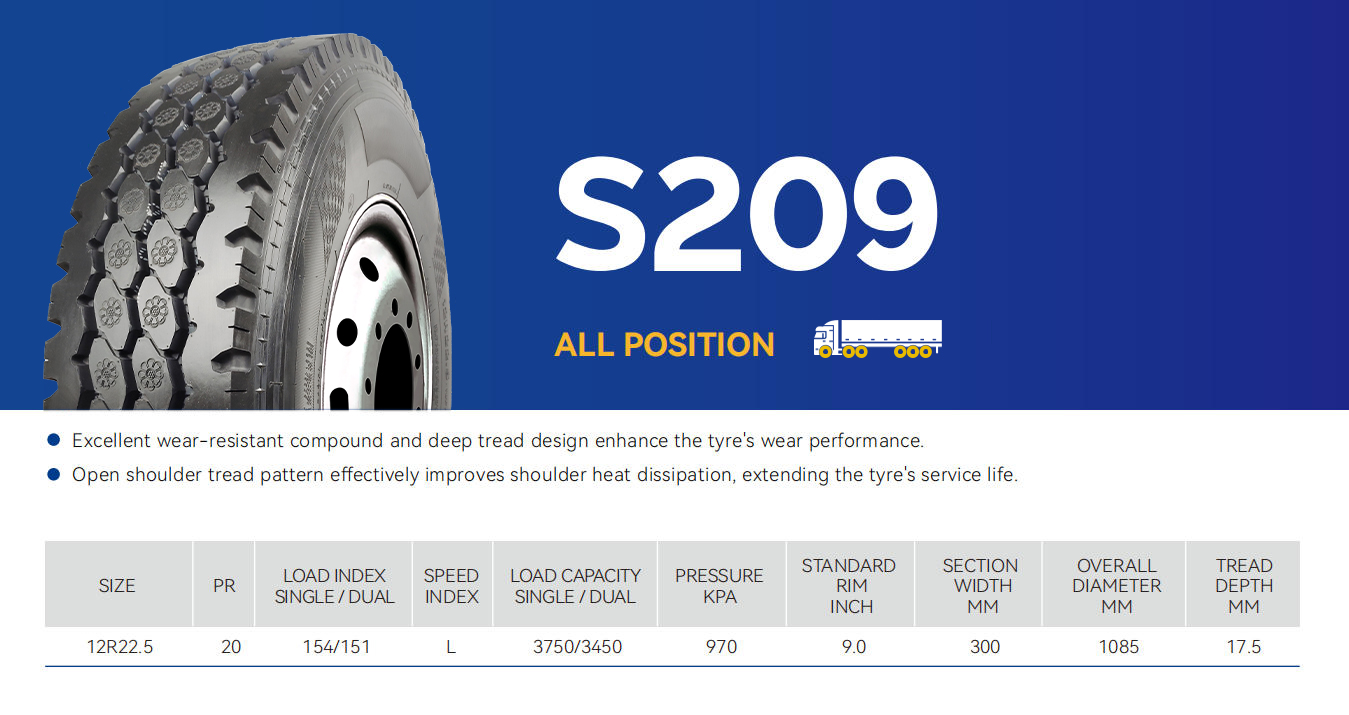 S209

ALL POSITION

● Excellent wear-resistant compound and deep tread design enhance the tyre's wear performance.
● Open shoulder tread pattern effectively improves shoulder heat dissipation, extending the tyre's service life.

| SIZE | PR | LOAD INDEX SINGLE / DUAL | SPEED INDEX | LOAD CAPACITY SINGLE / DUAL | PRESSURE KPA | STANDARD RIM INCH | SECTION WIDTH MM | OVERALL DIAMETER MM | TREAD DEPTH MM |
|---|---|---|---|---|---|---|---|---|---|
| 12R22.5 | 20 | 154/151 | L | 3750/3450 | 970 | 9.0 | 300 | 1085 | 17.5 |